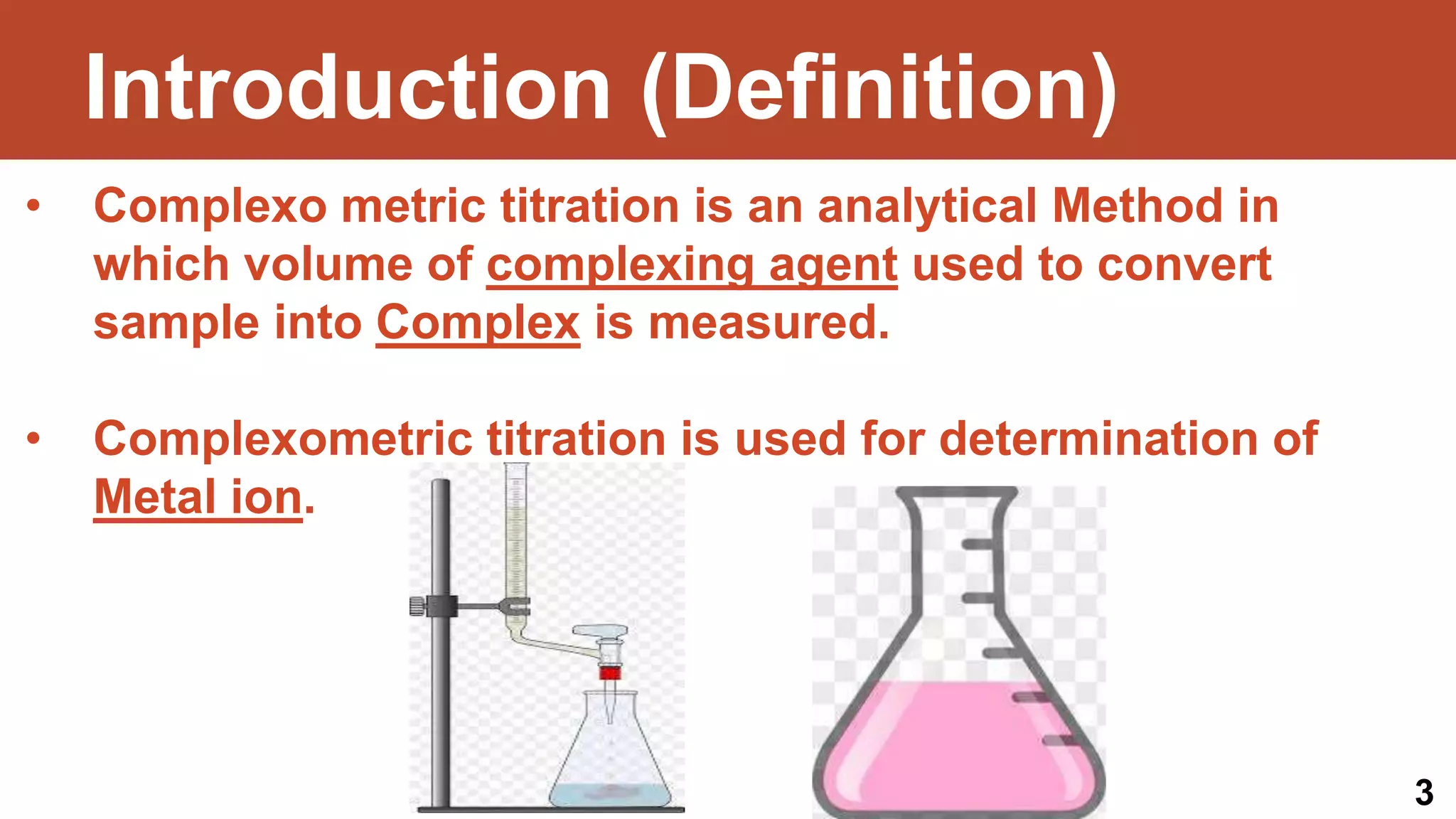 Introduction (Definition)

• Complexo metric titration is an analytical Method in which volume of complexing agent used to convert sample into Complex is measured.

• Complexometric titration is used for determination of Metal ion.

3